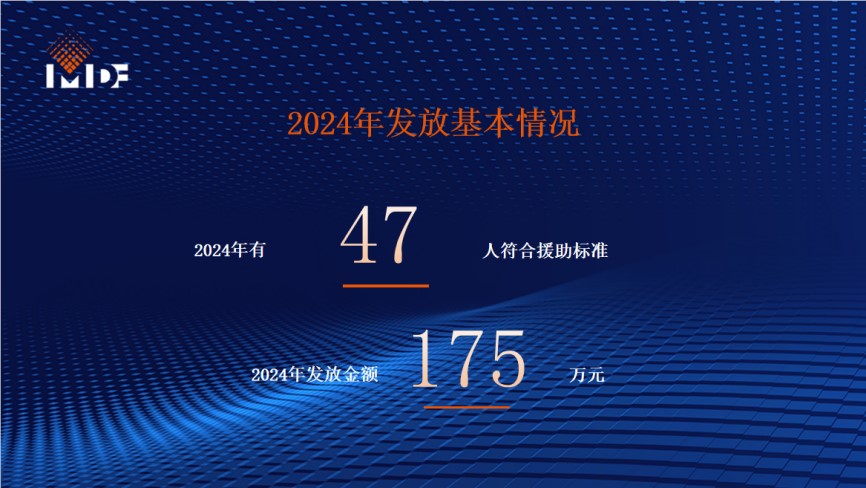 IMDF

2024年发放基本情况

2024年有 47 人符合援助标准

2024年发放金额 175 万元